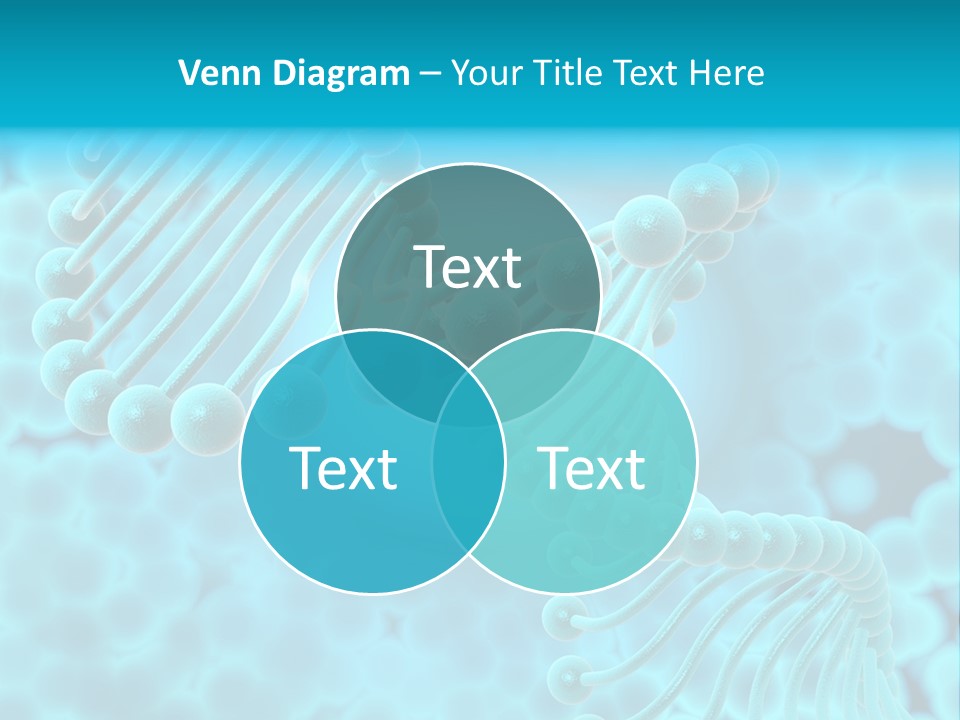 Venn Diagram – Your Title Text Here

Text

Text

Text